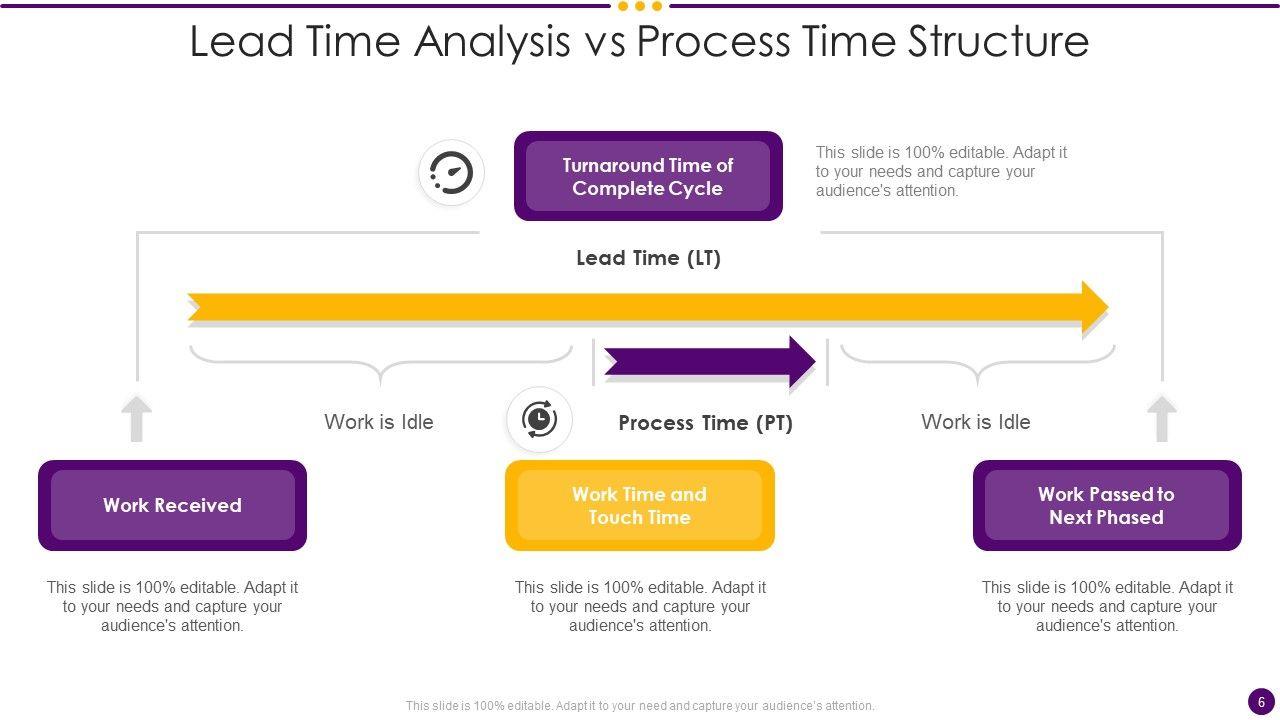 Lead Time Analysis vs Process Time Structure

Turnaround Time of Complete Cycle

This slide is 100% editable. Adapt it to your needs and capture your audience's attention.

Lead Time (LT)

Work is Idle

Process Time (PT)

Work is Idle

Work Received

Work Time and Touch Time

Work Passed to Next Phased

This slide is 100% editable. Adapt it to your needs and capture your audience's attention.

This slide is 100% editable. Adapt it to your needs and capture your audience's attention.

This slide is 100% editable. Adapt it to your needs and capture your audience's attention.

This slide is 100% editable. Adapt it to your need and capture your audience's attention.

6